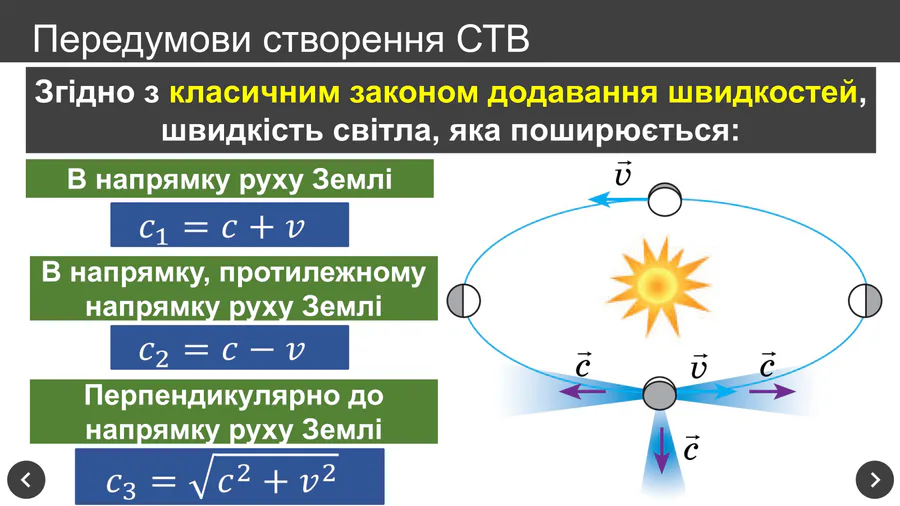 Передумови створення СТВ

Згідно з класичним законом додавання швидкостей, швидкість світла, яка поширюється:

В напрямку руху Землі

$c_1 = c + v$

В напрямку, протилежному напрямку руху Землі

$c_2 = c - v$

Перпендикулярно до напрямку руху Землі

$c_3 = \sqrt{c^2 + v^2}$

$\vec{v}$

$\vec{c}$ $\vec{v}$ $\vec{c}$

$\vec{c}$